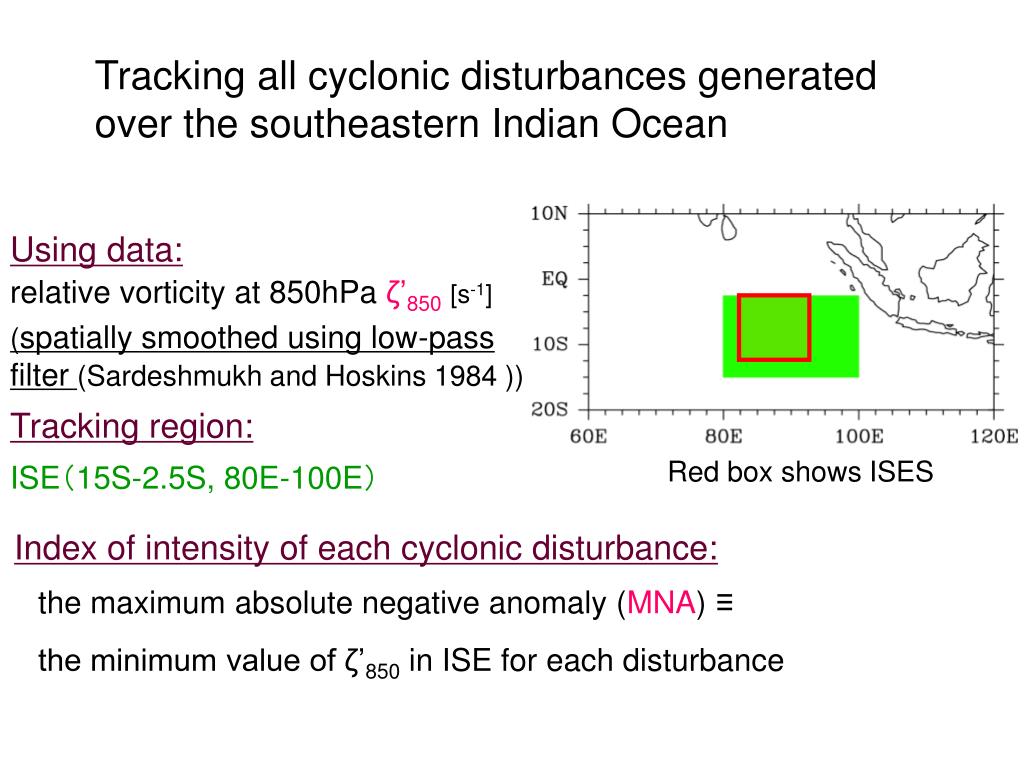 Tracking all cyclonic disturbances generated over the southeastern Indian Ocean

Using data:
relative vorticity at 850hPa $\zeta'_{850}$ [$s^{-1}$]
(spatially smoothed using low-pass filter (Sardeshmukh and Hoskins 1984 ))

Tracking region:
ISE（15S-2.5S, 80E-100E）

10N
EQ
10S
20S
60E
80E
100E
120E

Red box shows ISES

Index of intensity of each cyclonic disturbance:
the maximum absolute negative anomaly (MNA) ≡
the minimum value of $\zeta'_{850}$ in ISE for each disturbance